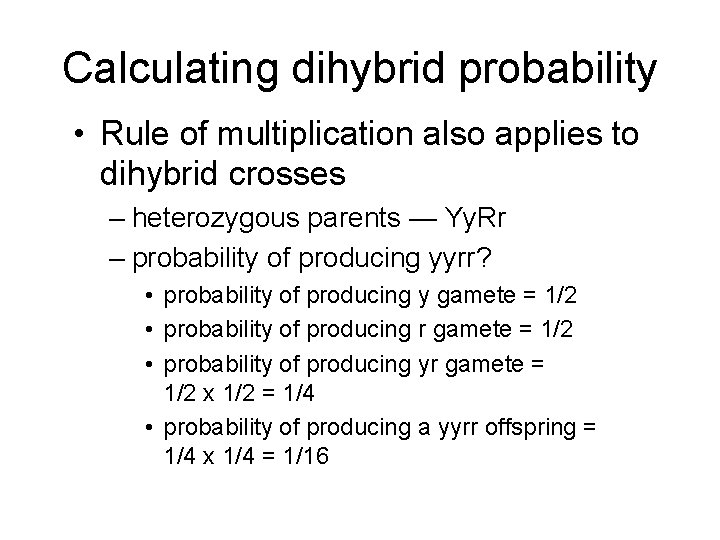 Calculating dihybrid probability

• Rule of multiplication also applies to dihybrid crosses
– heterozygous parents — YyRr
– probability of producing yyrr?
• probability of producing y gamete = 1/2
• probability of producing r gamete = 1/2
• probability of producing yr gamete = 1/2 x 1/2 = 1/4
• probability of producing a yyrr offspring = 1/4 x 1/4 = 1/16